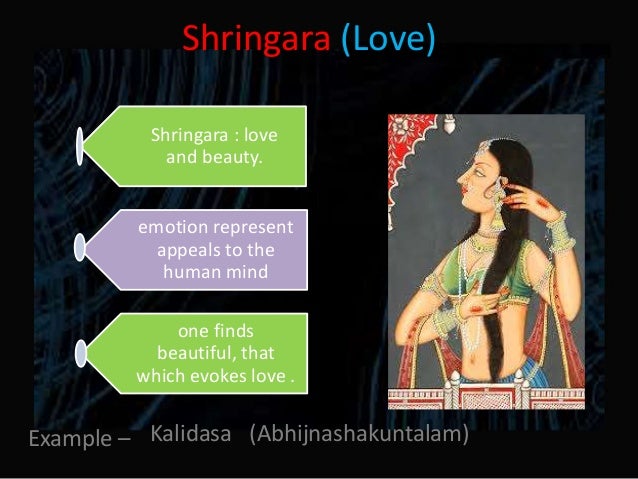 Shringara (Love)

Shringara : love and beauty.

emotion represent appeals to the human mind

one finds beautiful, that which evokes love .

Example – Kalidasa (Abhijnashakuntalam)